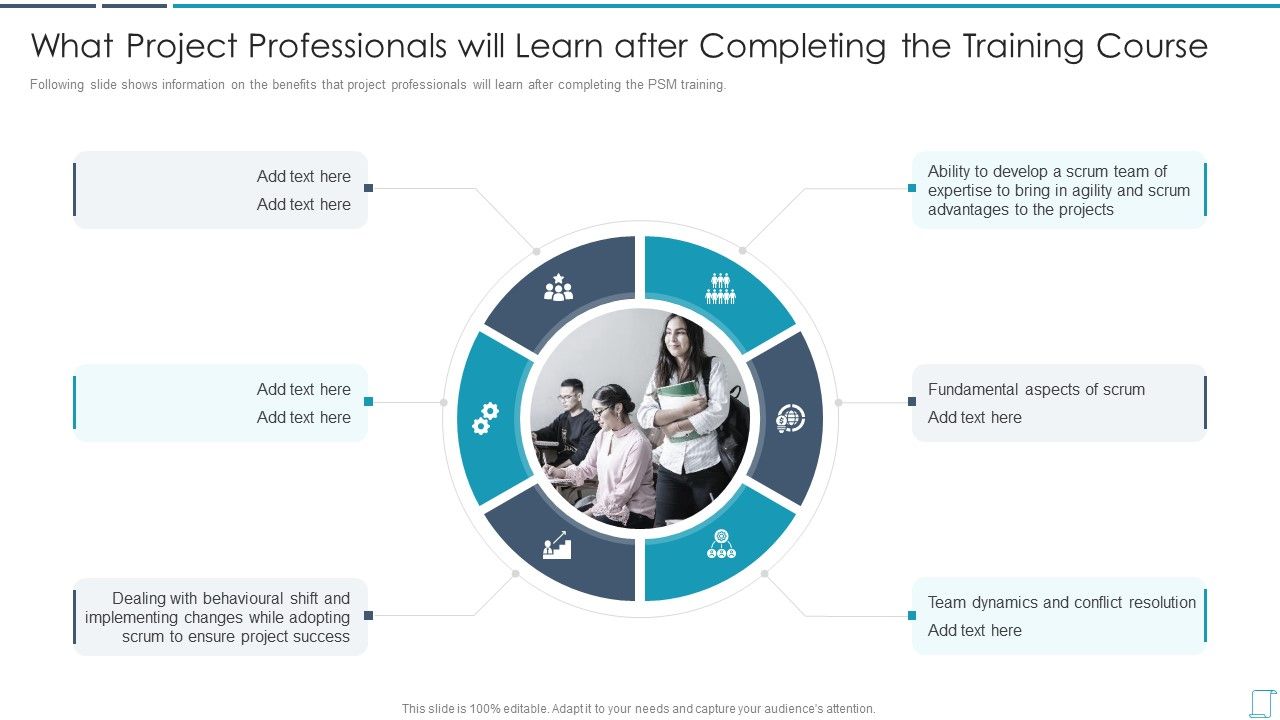 What Project Professionals will Learn after Completing the Training Course

Following slide shows information on the benefits that project professionals will learn after completing the PSM training.

Add text here
Add text here

Add text here
Add text here

Dealing with behavioural shift and implementing changes while adopting scrum to ensure project success

Ability to develop a scrum team of expertise to bring in agility and scrum advantages to the projects

Fundamental aspects of scrum
Add text here

Team dynamics and conflict resolution
Add text here

This slide is 100% editable. Adapt it to your needs and capture your audience's attention.